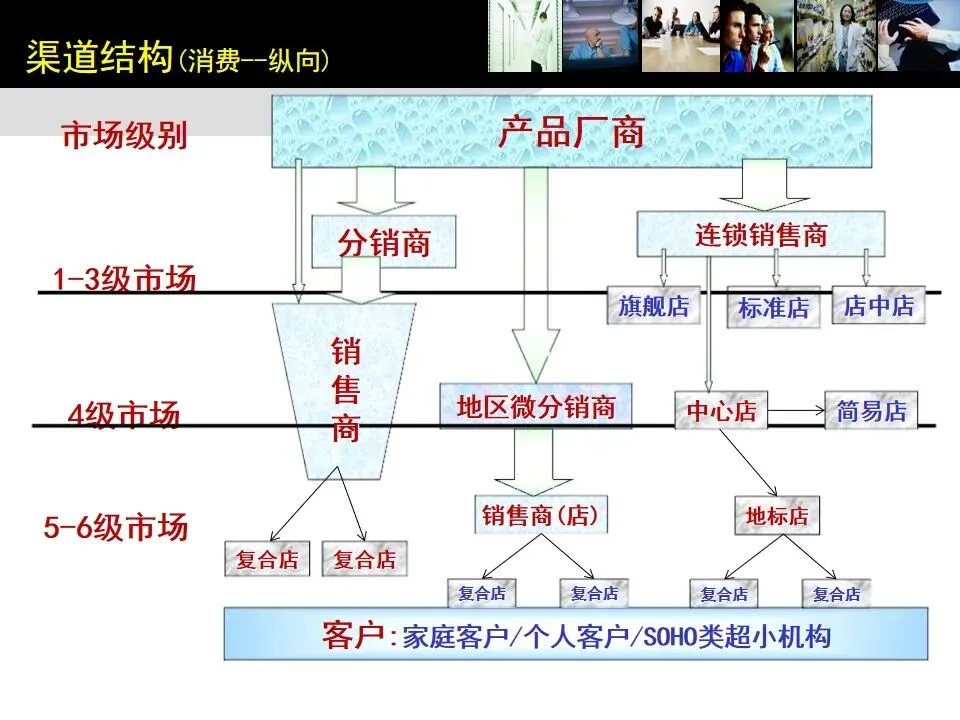 渠道结构(消费--纵向)

市场级别

产品厂商

分销商

连锁销售商

1-3级市场

旗舰店

标准店

店中店

销售商

4级市场

地区微分销商

中心店

简易店

5-6级市场

销售商(店)

地标店

复合店

复合店

复合店

复合店

复合店

复合店

客户:家庭客户/个人客户/SOHO类超小机构